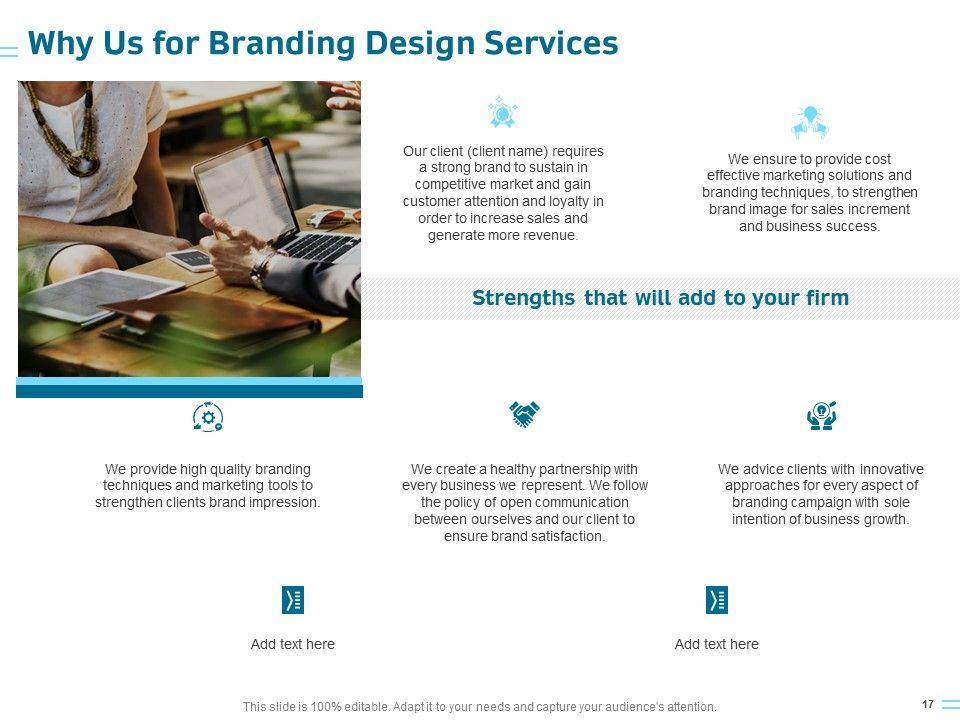 Why Us for Branding Design Services

Our client (client name) requires a strong brand to sustain in competitive market and gain customer attention and loyalty in order to increase sales and generate more revenue.

We ensure to provide cost effective marketing solutions and branding techniques, to strengthen brand image for sales increment and business success.

Strengths that will add to your firm

We provide high quality branding techniques and marketing tools to strengthen clients brand impression.

We create a healthy partnership with every business we represent. We follow the policy of open communication between ourselves and our client to ensure brand satisfaction.

We advice clients with innovative approaches for every aspect of branding campaign with sole intention of business growth.

Add text here

Add text here

This slide is 100% editable. Adapt it to your needs and capture your audience's attention.

17